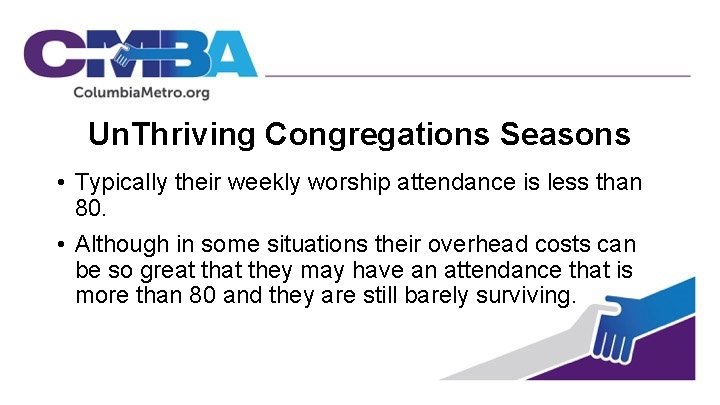 CMBA
ColumbiaMetro.org

UnThriving Congregations Seasons

• Typically their weekly worship attendance is less than 80.

• Although in some situations their overhead costs can be so great that they may have an attendance that is more than 80 and they are still barely surviving.